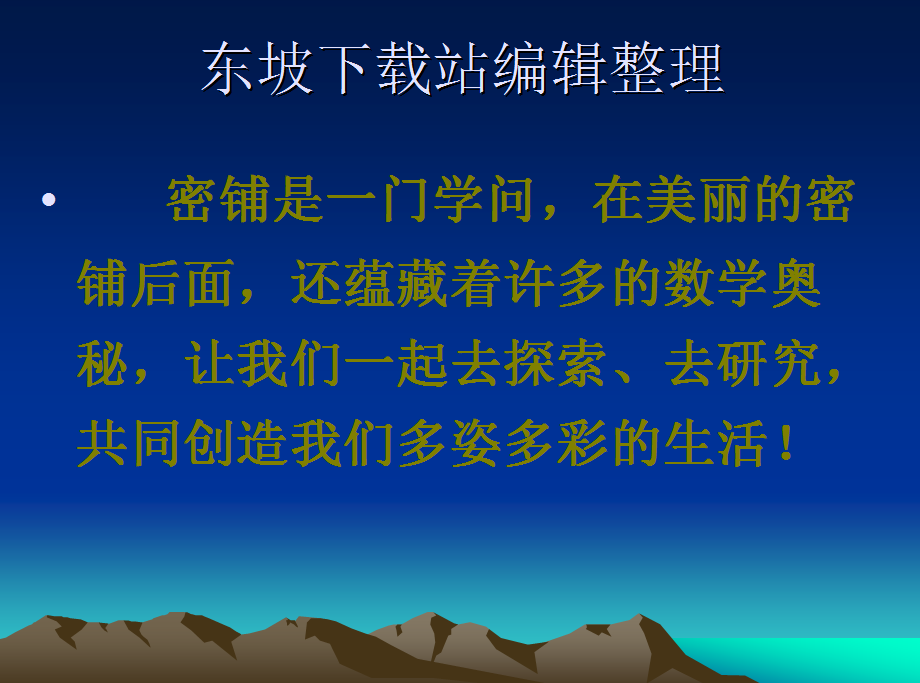 东坡下载站编辑整理

• 密铺是一门学问，在美丽的密铺后面，还蕴藏着许多的数学奥秘，让我们一起去探索、去研究，共同创造我们多姿多彩的生活！